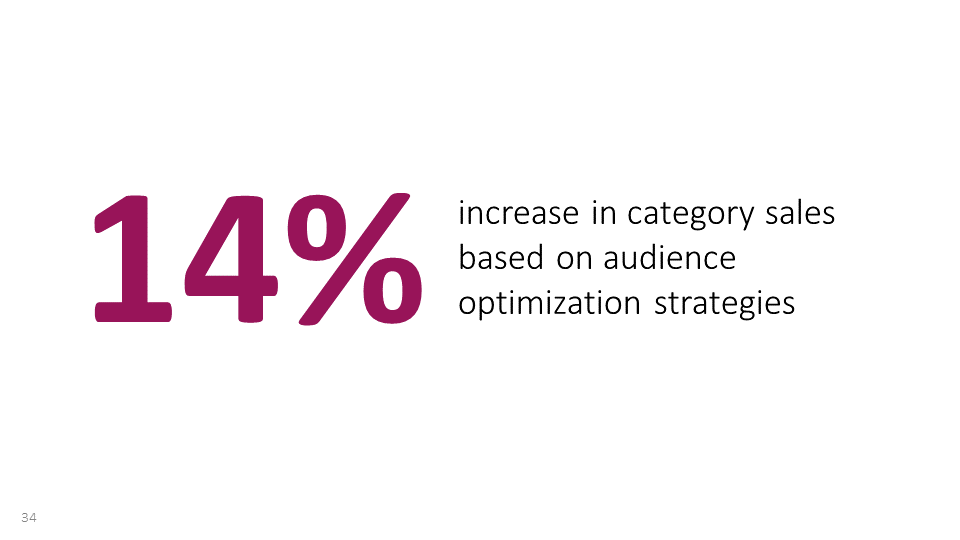 14%

increase in category sales based on audience optimization strategies

34